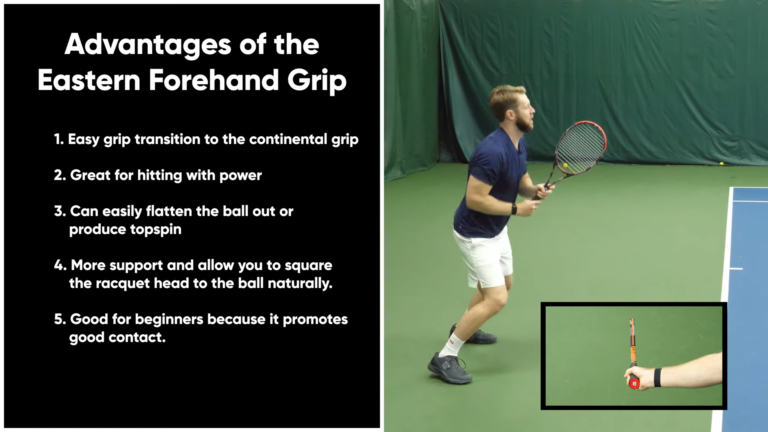 Advantages of the Eastern Forehand Grip

1. Easy grip transition to the continental grip

2. Great for hitting with power

3. Can easily flatten the ball out or produce topspin

4. More support and allow you to square the racquet head to the ball naturally.

5. Good for beginners because it promotes good contact.